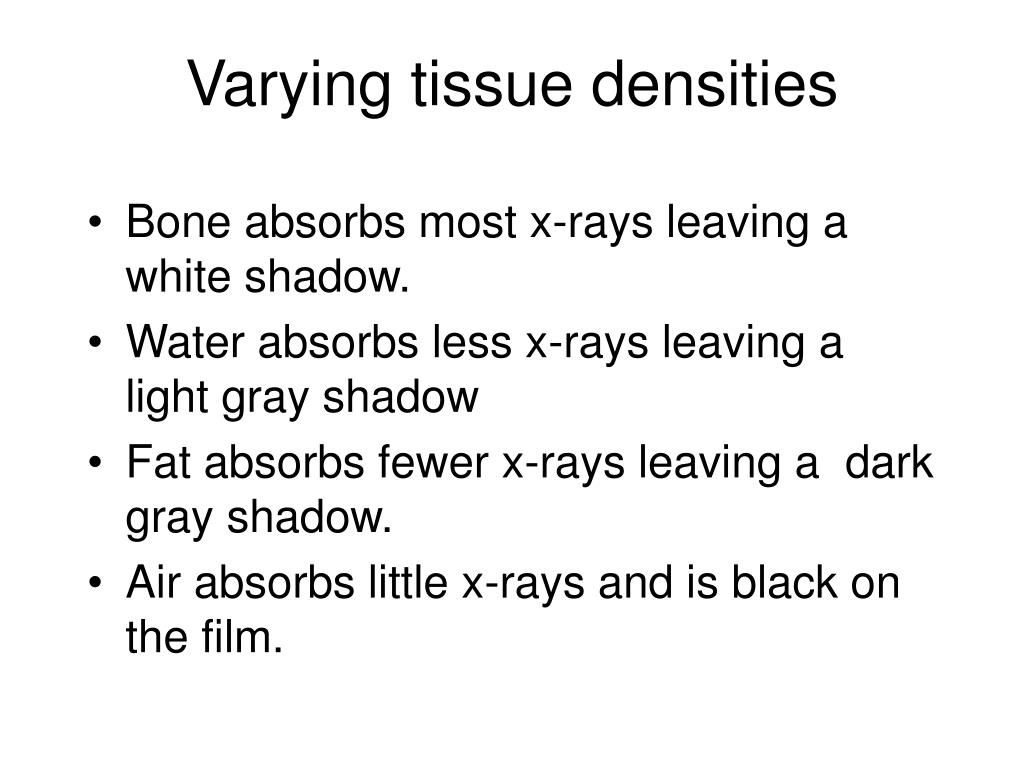 Varying tissue densities

• Bone absorbs most x-rays leaving a white shadow.
• Water absorbs less x-rays leaving a light gray shadow
• Fat absorbs fewer x-rays leaving a dark gray shadow.
• Air absorbs little x-rays and is black on the film.